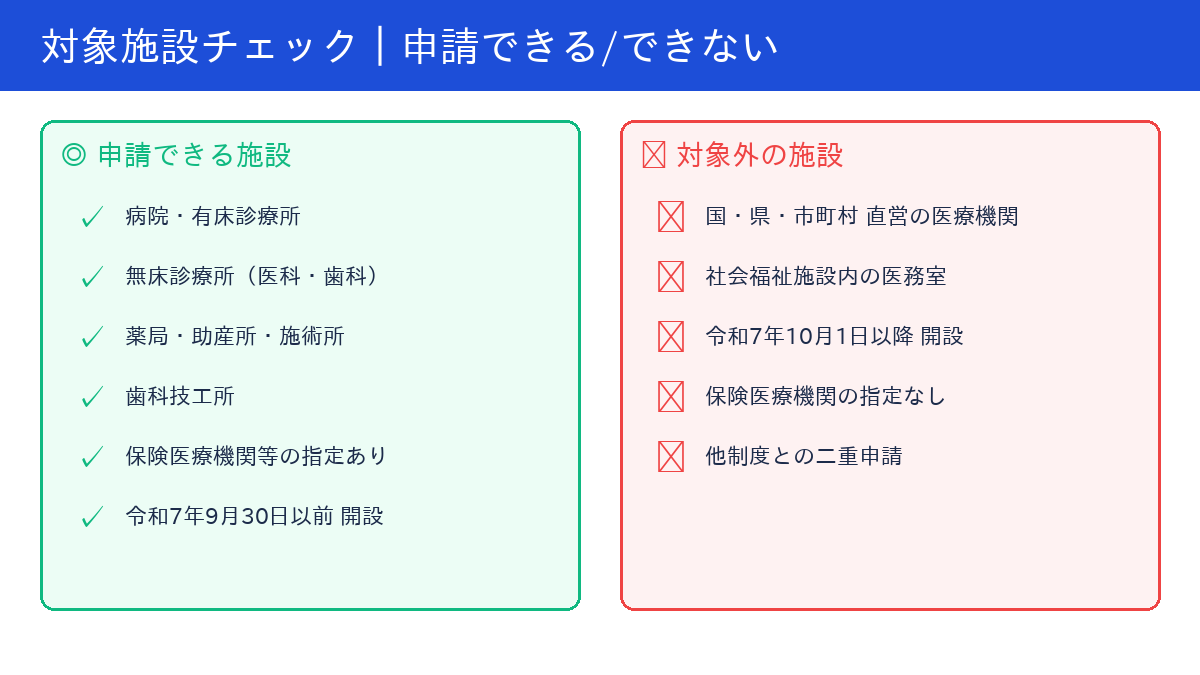 対象施設チェック｜申請できる/できない

◎ 申請できる施設

✓ 病院・有床診療所

✓ 無床診療所（医科・歯科）

✓ 薬局・助産所・施術所

✓ 歯科技工所

✓ 保険医療機関等の指定あり

✓ 令和7年9月30日以前 開設

☒ 対象外の施設

☒ 国・県・市町村 直営の医療機関

☒ 社会福祉施設内の医務室

☒ 令和7年10月1日以降 開設

☒ 保険医療機関の指定なし

☒ 他制度との二重申請